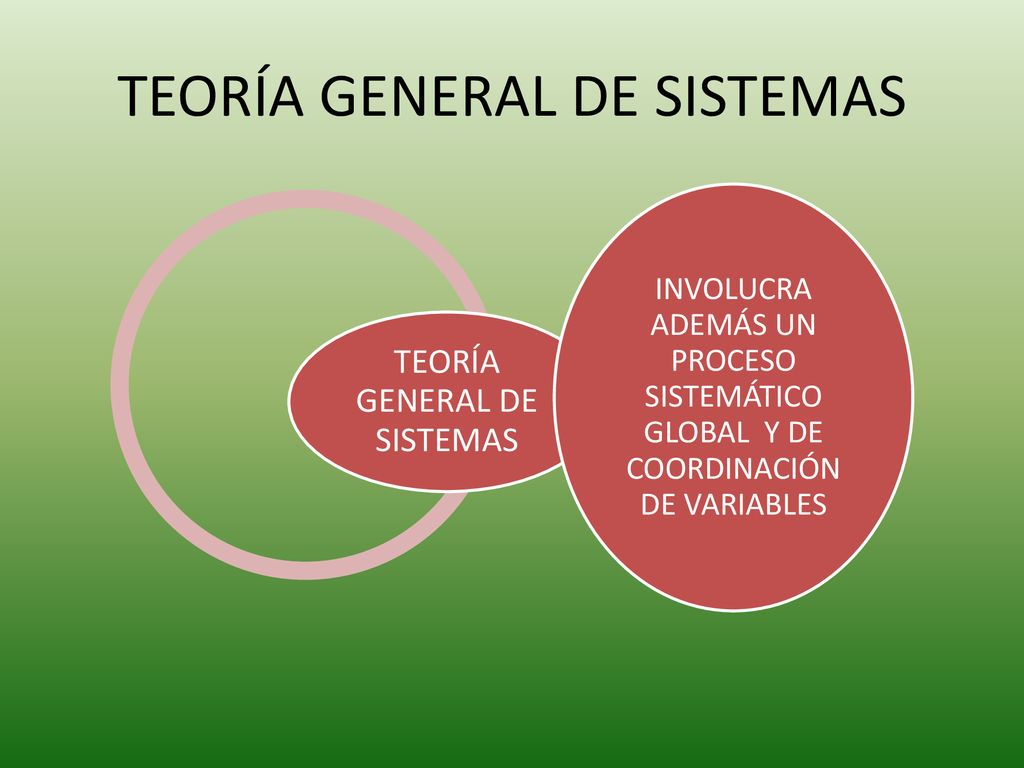 TEORÍA GENERAL DE SISTEMAS

TEORÍA GENERAL DE SISTEMAS

INVOLUCRA ADEMÁS UN PROCESO SISTEMÁTICO GLOBAL Y DE COORDINACIÓN DE VARIABLES